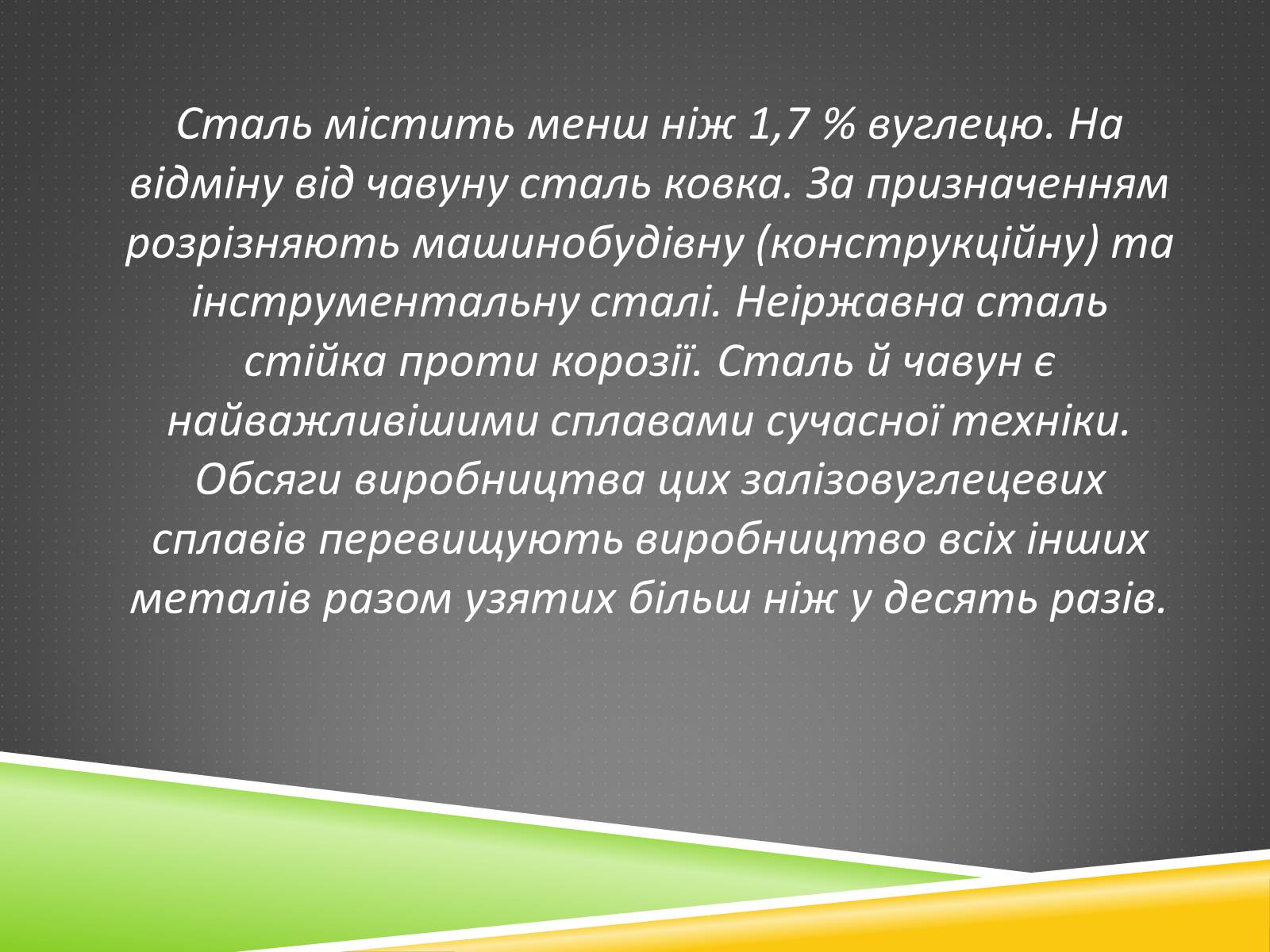 Сталь містить менш ніж 1,7 % вуглецю. На відміну від чавуну сталь ковка. За призначенням розрізняють машинобудівну (конструкційну) та інструментальну сталі. Неіржавна сталь стійка проти корозії. Сталь й чавун є найважливішими сплавами сучасної техніки. Обсяги виробництва цих залізовуглецевих сплавів перевищують виробництво всіх інших металів разом узятих більш ніж у десять разів.